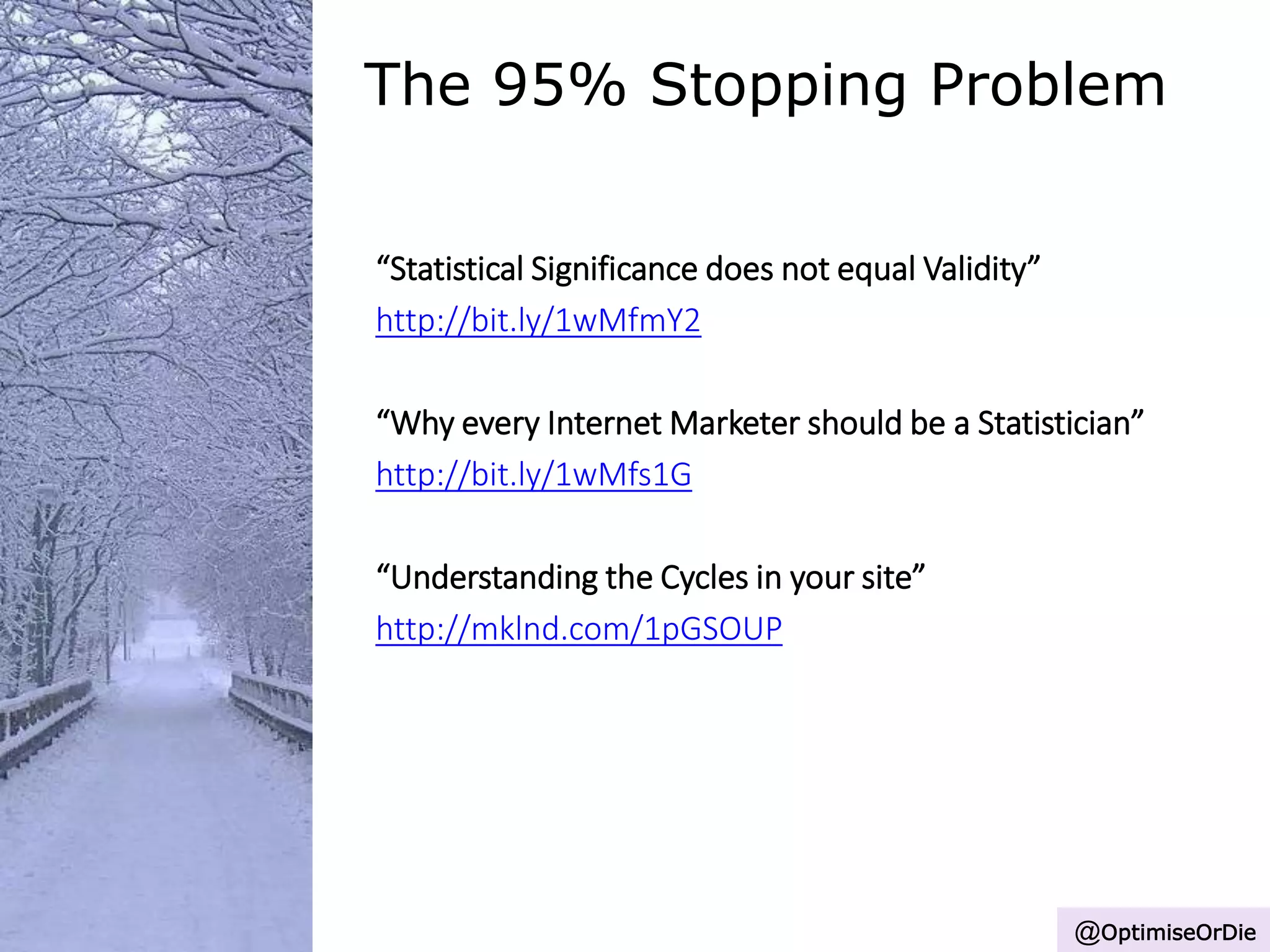 The 95% Stopping Problem

“Statistical Significance does not equal Validity”
http://bit.ly/1wMfmY2

“Why every Internet Marketer should be a Statistician”
http://bit.ly/1wMfs1G

“Understanding the Cycles in your site”
http://mklnd.com/1pGSOUP

@OptimiseOrDie